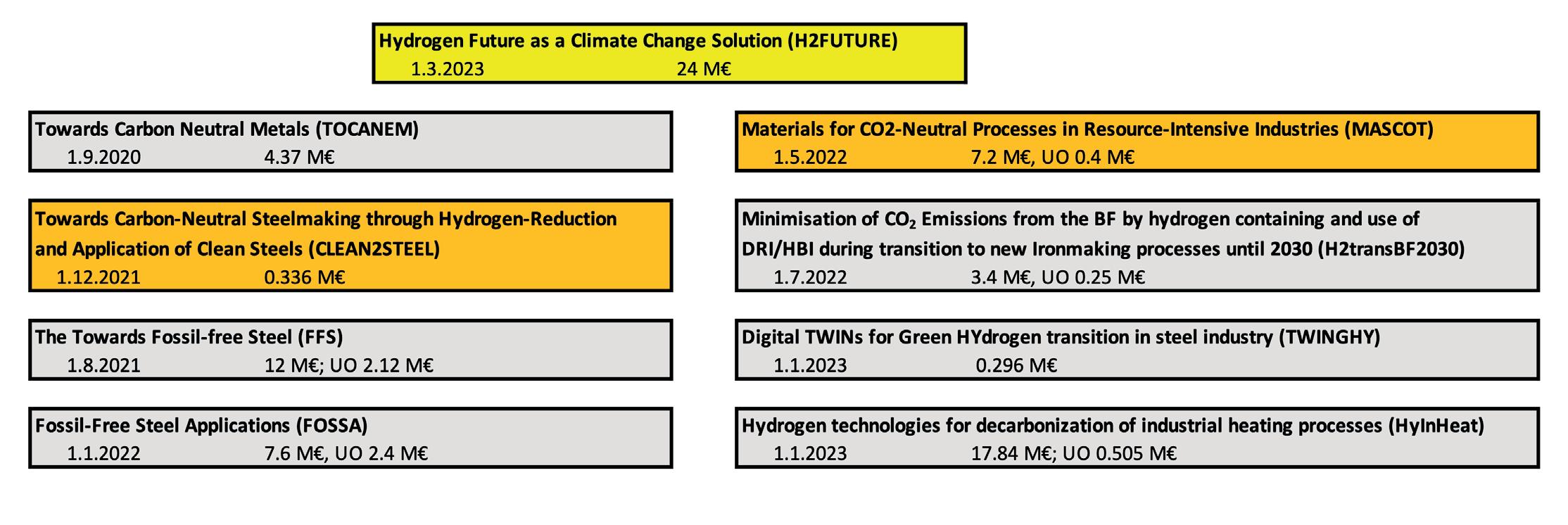 Hydrogen Future as a Climate Change Solution (H2FUTURE)
1.3.2023 24 M€

Towards Carbon Neutral Metals (TOCANEM)
1.9.2020 4.37 M€

Towards Carbon-Neutral Steelmaking through Hydrogen-Reduction and Application of Clean Steels (CLEAN2STEEL)
1.12.2021 0.336 M€

The Towards Fossil-free Steel (FFS)
1.8.2021 12 M€; UO 2.12 M€

Fossil-Free Steel Applications (FOSSA)
1.1.2022 7.6 M€, UO 2.4 M€

Materials for CO2-Neutral Processes in Resource-Intensive Industries (MASCOT)
1.5.2022 7.2 M€, UO 0.4 M€

Minimisation of $CO_2$ Emissions from the BF by hydrogen containing and use of DRI/HBI during transition to new Ironmaking processes until 2030 (H2transBF2030)
1.7.2022 3.4 M€, UO 0.25 M€

Digital TWINs for Green HYdrogen transition in steel industry (TWINGHY)
1.1.2023 0.296 M€

Hydrogen technologies for decarbonization of industrial heating processes (HyInHeat)
1.1.2023 17.84 M€; UO 0.505 M€